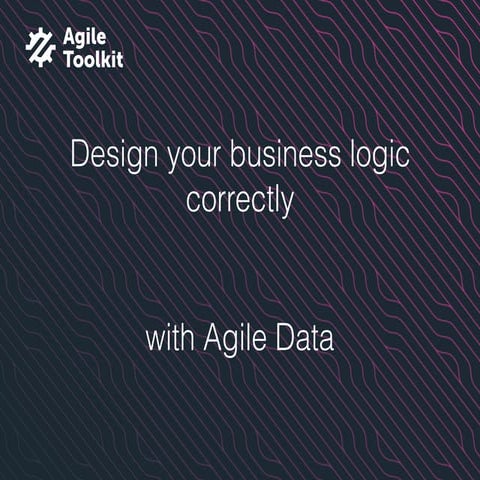 Agile Toolkit

Design your business logic correctly

with Agile Data